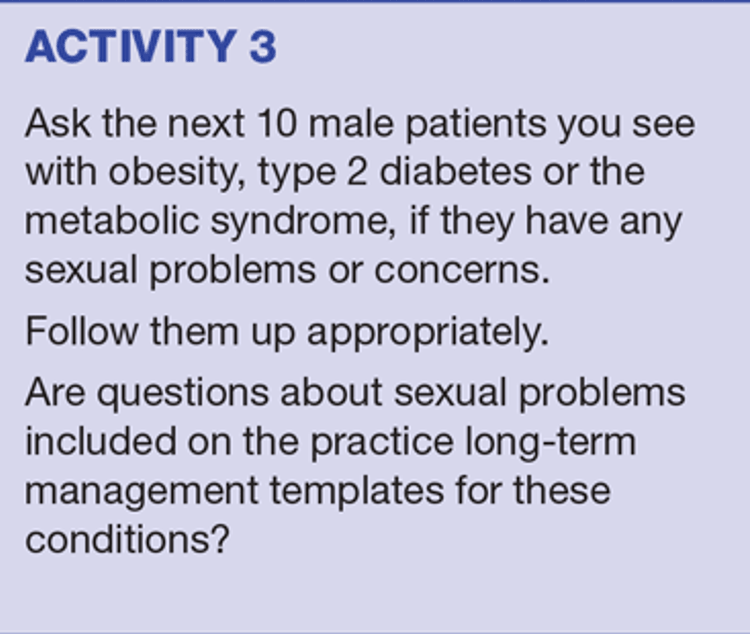 ACTIVITY 3

Ask the next 10 male patients you see with obesity, type 2 diabetes or the metabolic syndrome, if they have any sexual problems or concerns.

Follow them up appropriately.

Are questions about sexual problems included on the practice long-term management templates for these conditions?